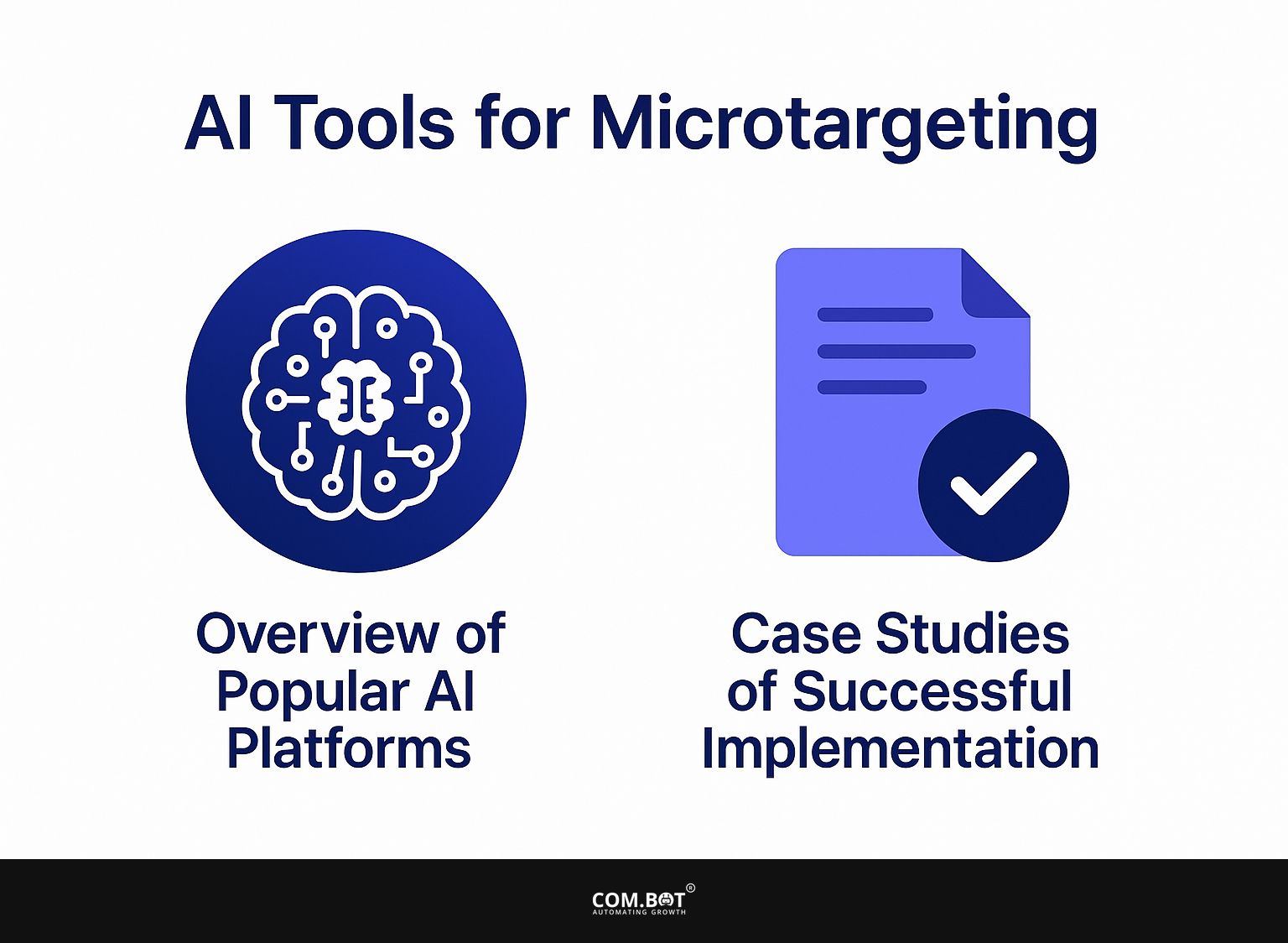 AI Tools for Microtargeting

Overview of Popular AI Platforms

Case Studies of Successful Implementation

COM.BOT®
AUTOMATING GROWTH